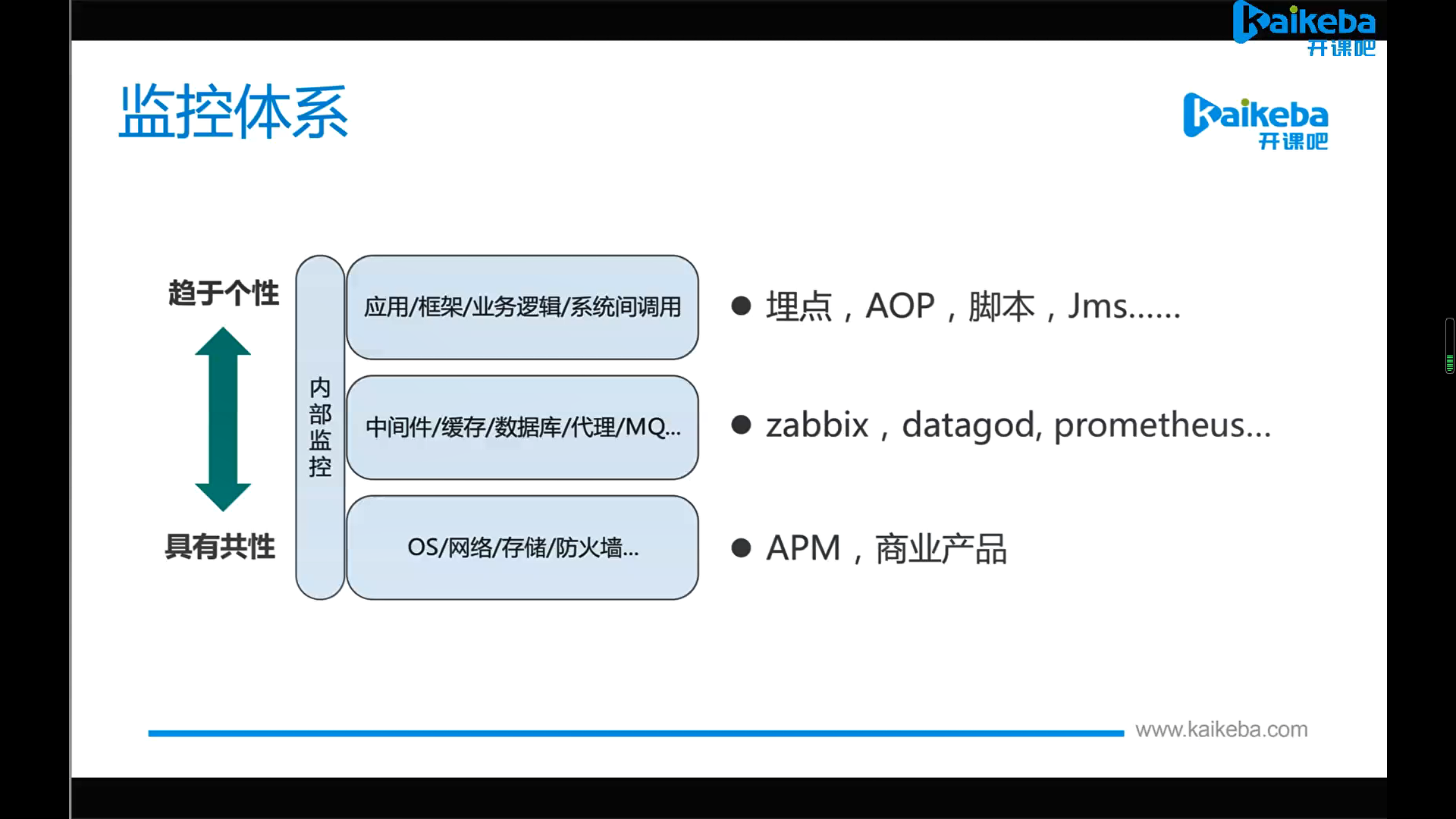 kaikeba
开课吧

监控体系

kaikeba
开课吧

趋于个性

具有共性

内部监控

应用/框架/业务逻辑/系统间调用

中间件/缓存/数据库/代理/MQ...

OS/网络/存储/防火墙...

● 埋点，AOP，脚本，Jms......

● zabbix，datagod, prometheus...

● APM，商业产品

www.kaikeba.com